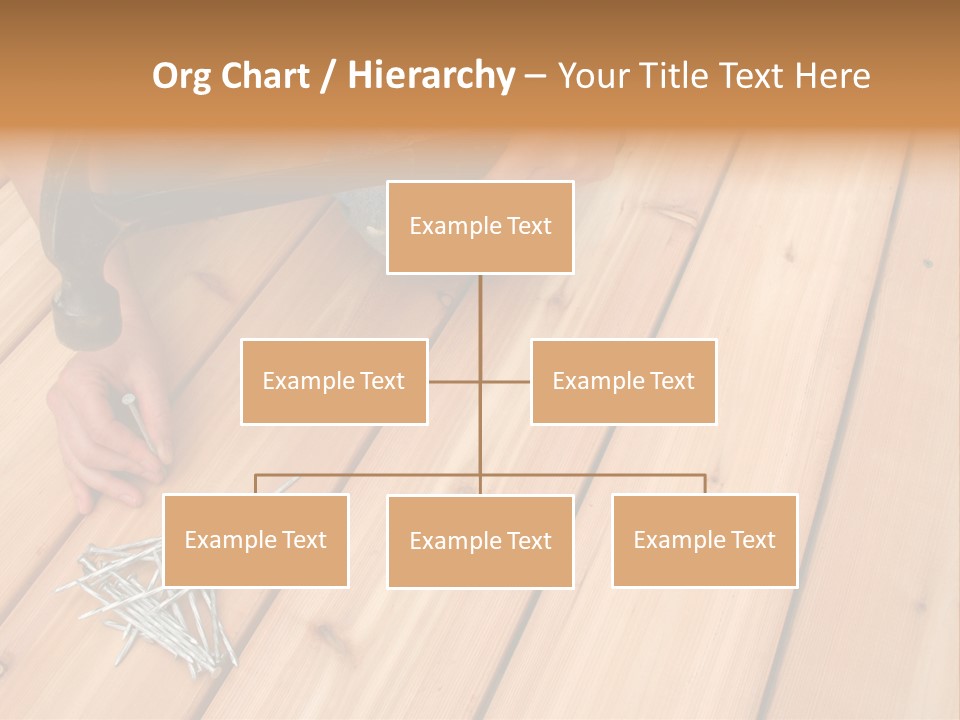 Org Chart / Hierarchy – Your Title Text Here

Example Text

Example Text

Example Text

Example Text

Example Text

Example Text